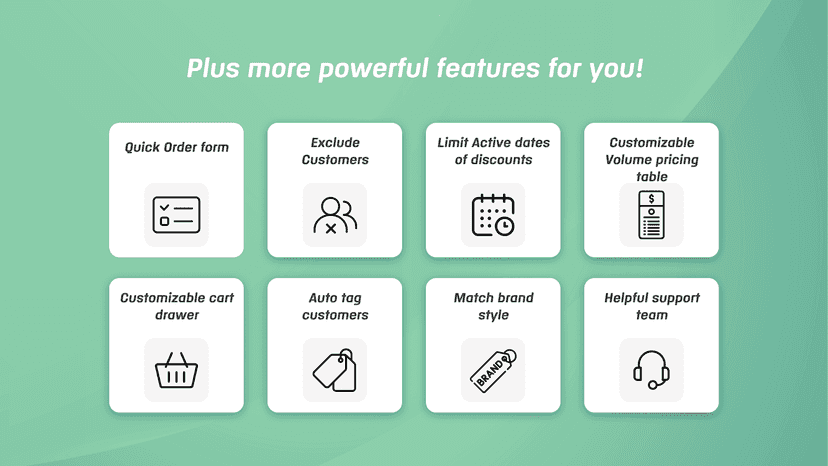 Plus more powerful features for you!

Quick Order form

Exclude Customers

Limit Active dates of discounts

Customizable Volume pricing table

$

Customizable cart drawer

Auto tag customers

Match brand style

BRAND

Helpful support team